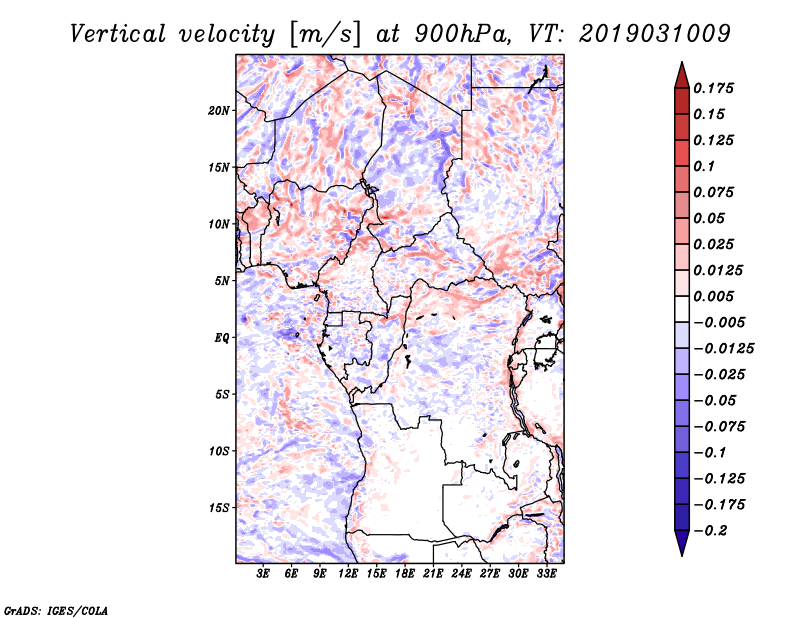 Vertical velocity [m/s] at 900hPa, VT: 2019031009

20N
15N
10N
5N
EQ
5S
10S
15S

3E 6E 9E 12E 15E 18E 21E 24E 27E 30E 33E

0.175
0.15
0.125
0.1
0.075
0.05
0.025
0.0125
0.005
−0.005
−0.0125
−0.025
−0.05
−0.075
−0.1
−0.125
−0.175
−0.2

GrADS: IGES/COLA